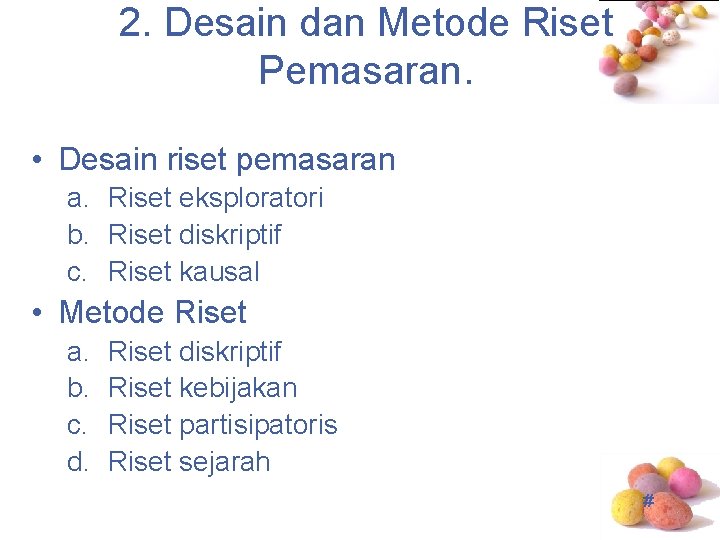 2. Desain dan Metode Riset Pemasaran.

• Desain riset pemasaran
a. Riset eksploratori
b. Riset diskriptif
c. Riset kausal
• Metode Riset
a. Riset diskriptif
b. Riset kebijakan
c. Riset partisipatoris
d. Riset sejarah

#